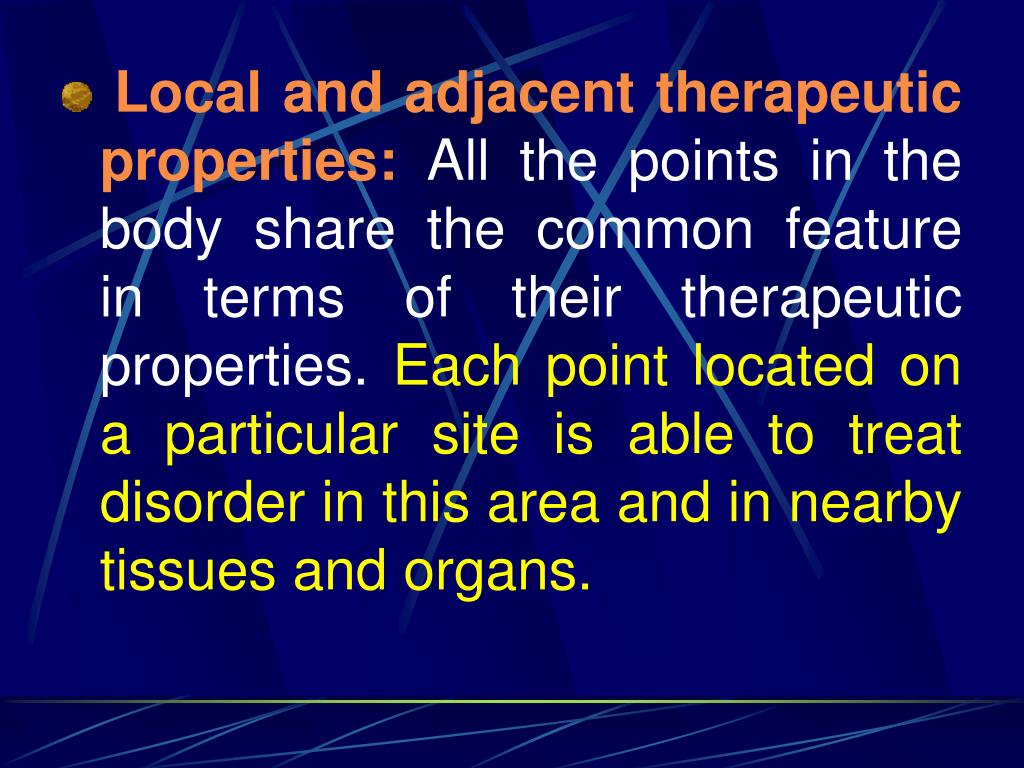 Local and adjacent therapeutic properties: All the points in the body share the common feature in terms of their therapeutic properties. Each point located on a particular site is able to treat disorder in this area and in nearby tissues and organs.